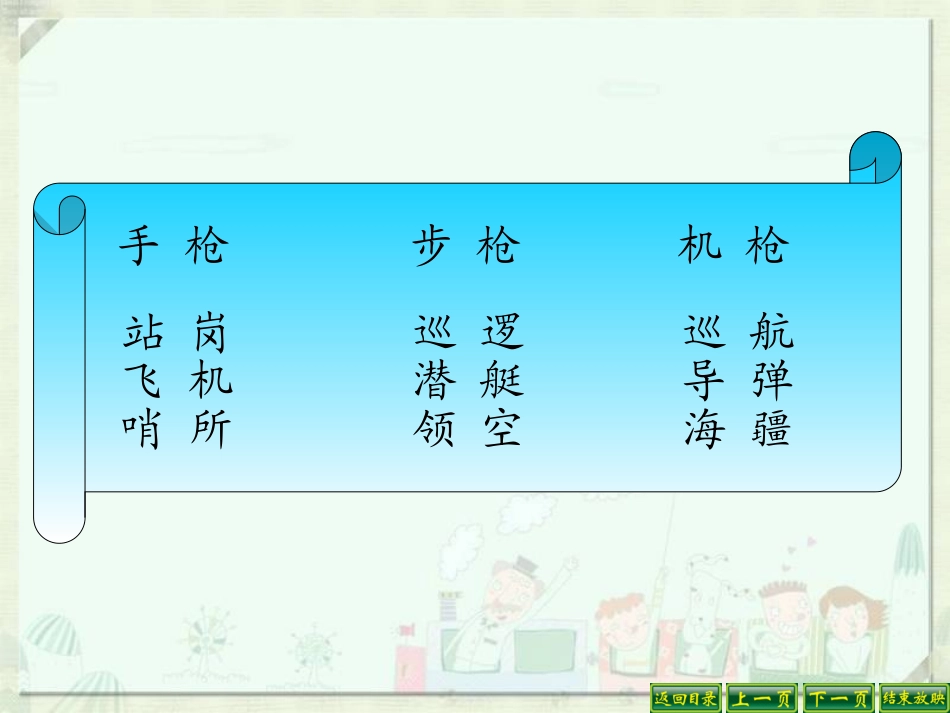 手枪 步枪 机枪

站岗 巡逻 巡航
飞机 潜艇 导弹
哨所 领空 海疆

返回目录 上一页 下一页 结束放映